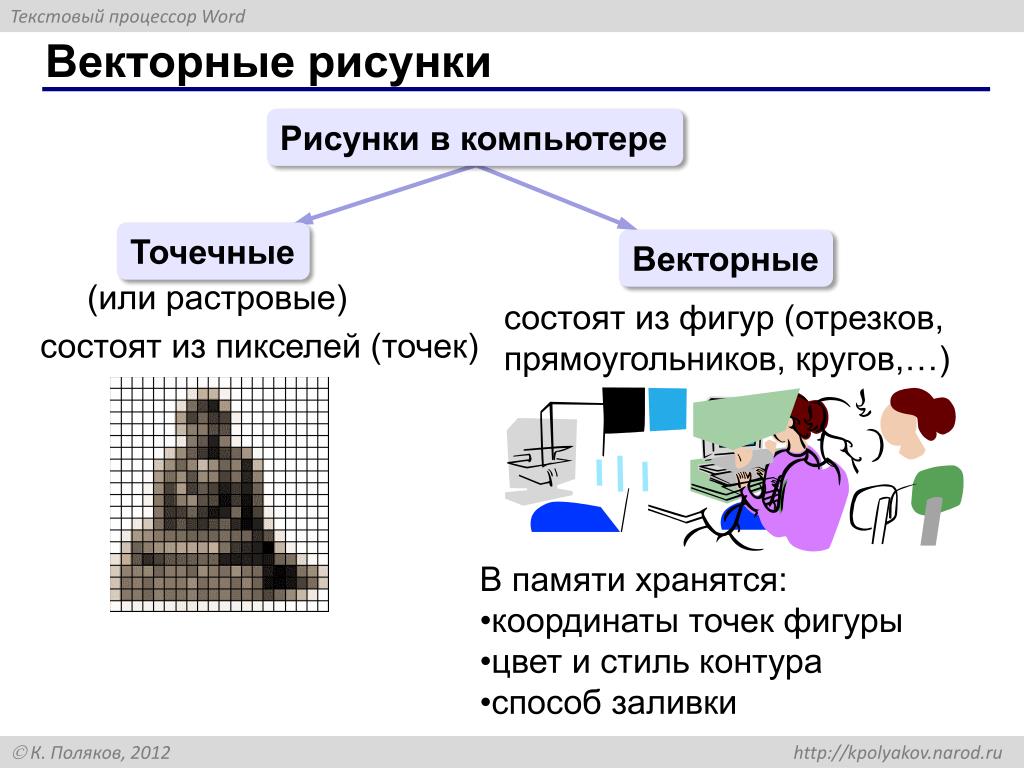 Текстовый процессор Word

Векторные рисунки

Рисунки в компьютере

Точечные

(или растровые)

состоят из пикселей (точек)

Векторные

состоят из фигур (отрезков, прямоугольников, кругов,…)

В памяти хранятся:
•координаты точек фигуры
•цвет и стиль контура
•способ заливки

© К. Поляков, 2012

http://kpolyakov.narod.ru